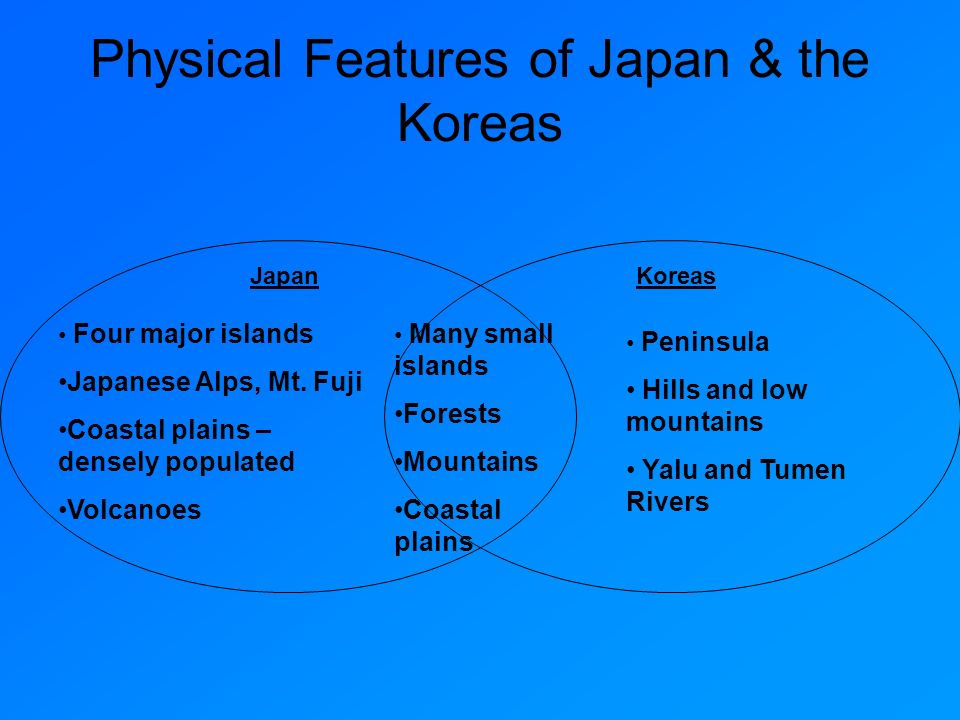 Physical Features of Japan & the Koreas

Japan

• Four major islands

•Japanese Alps, Mt. Fuji

•Coastal plains – densely populated

•Volcanoes

• Many small islands

•Forests

•Mountains

•Coastal plains

Koreas

• Peninsula

• Hills and low mountains

• Yalu and Tumen Rivers